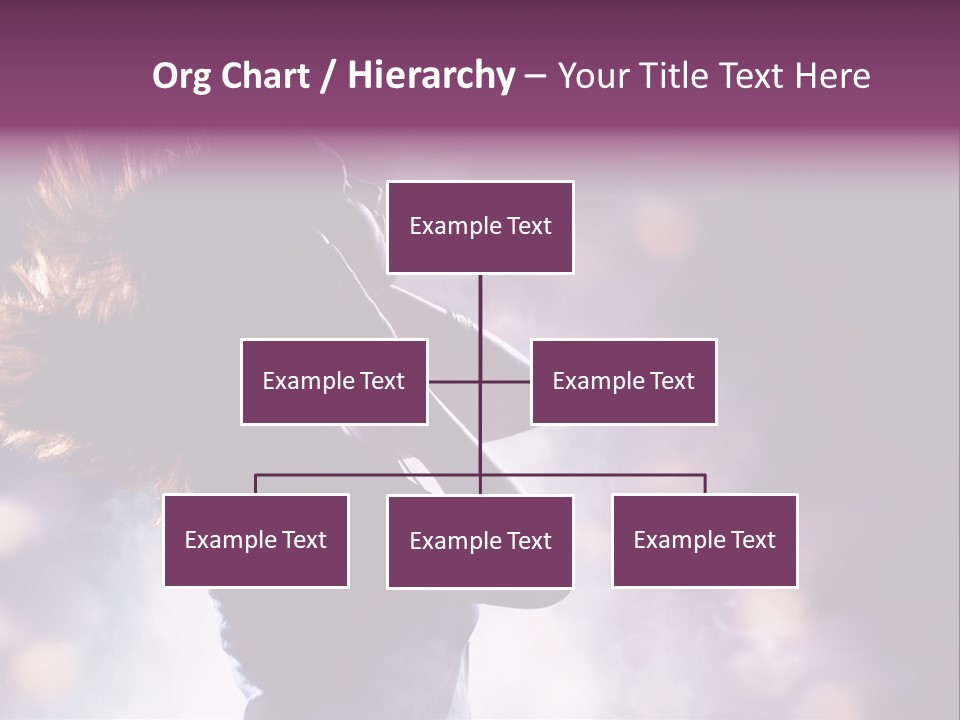 Org Chart / Hierarchy – Your Title Text Here

Example Text

Example Text

Example Text

Example Text

Example Text

Example Text